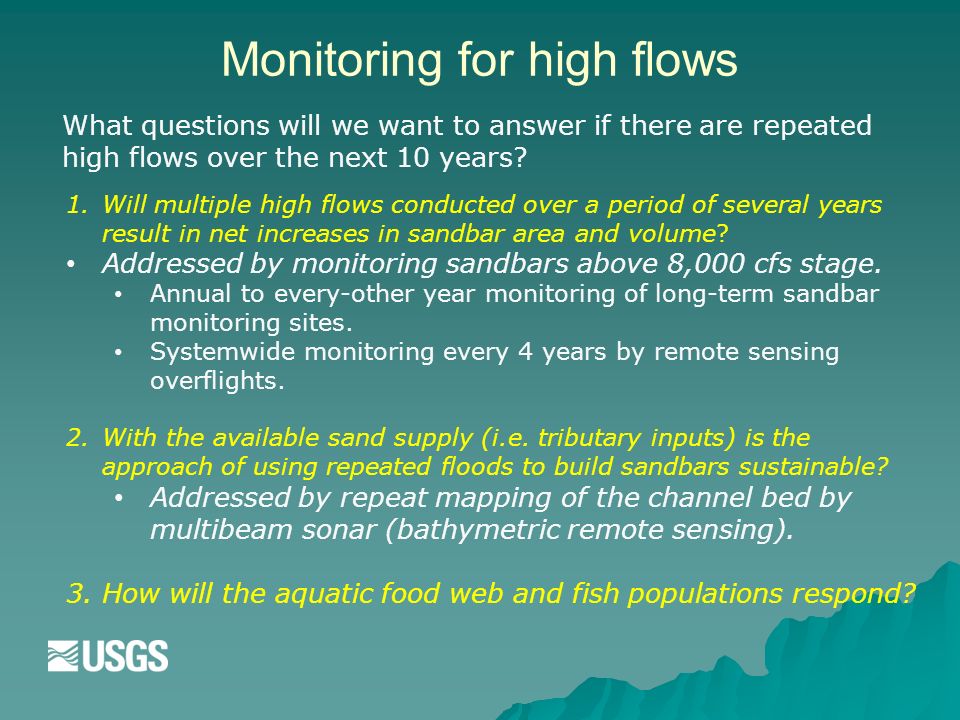 Monitoring for high flows

What questions will we want to answer if there are repeated high flows over the next 10 years?

1. Will multiple high flows conducted over a period of several years result in net increases in sandbar area and volume?
• Addressed by monitoring sandbars above 8,000 cfs stage.
  • Annual to every-other year monitoring of long-term sandbar monitoring sites.
  • Systemwide monitoring every 4 years by remote sensing overflights.

2. With the available sand supply (i.e. tributary inputs) is the approach of using repeated floods to build sandbars sustainable?
  • Addressed by repeat mapping of the channel bed by multibeam sonar (bathymetric remote sensing).

3. How will the aquatic food web and fish populations respond?

USGS